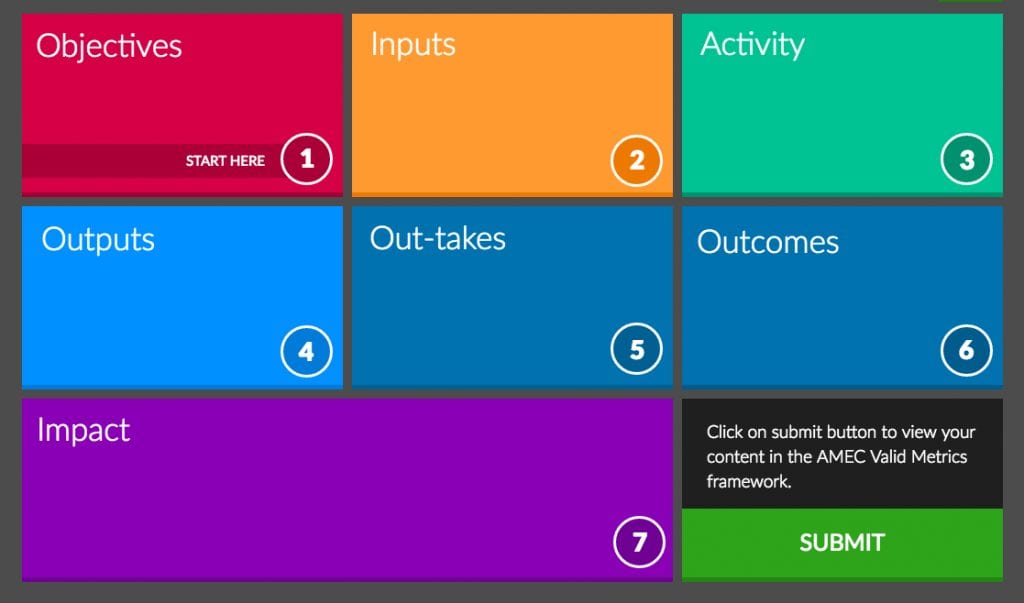 Objectives

START HERE 1

Inputs

2

Activity

3

Outputs

4

Out-takes

5

Outcomes

6

Impact

7

Click on submit button to view your content in the AMEC Valid Metrics framework.

SUBMIT